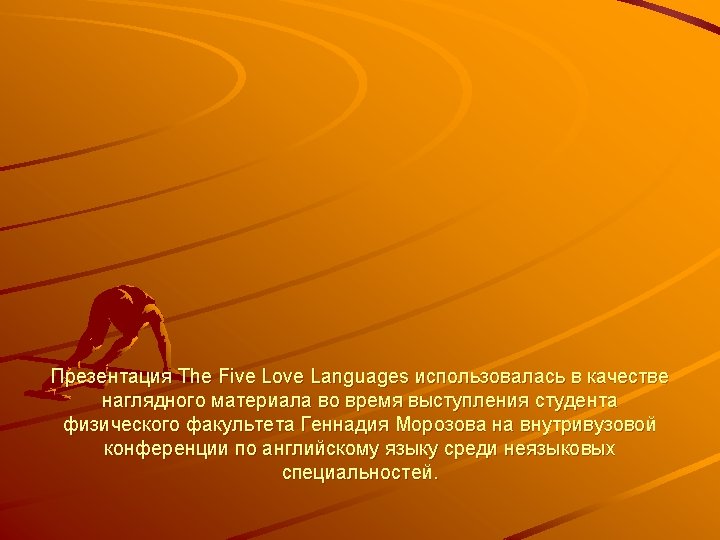 Презентация The Five Love Languages использовалась в качестве наглядного материала во время выступления студента физического факультета Геннадия Морозова на внутривузовой конференции по английскому языку среди неязыковых специальностей.